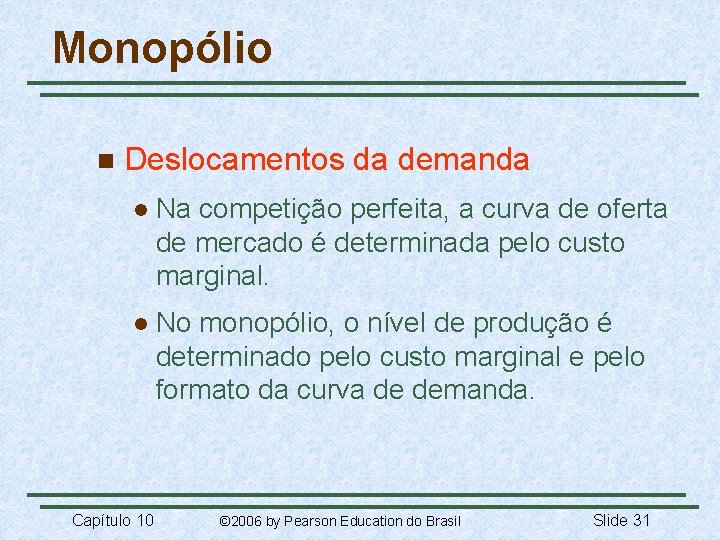 Monopólio

Deslocamentos da demanda

Na competição perfeita, a curva de oferta de mercado é determinada pelo custo marginal.

No monopólio, o nível de produção é determinado pelo custo marginal e pelo formato da curva de demanda.

Capítulo 10 ©2006 by Pearson Education do Brasil Slide 31